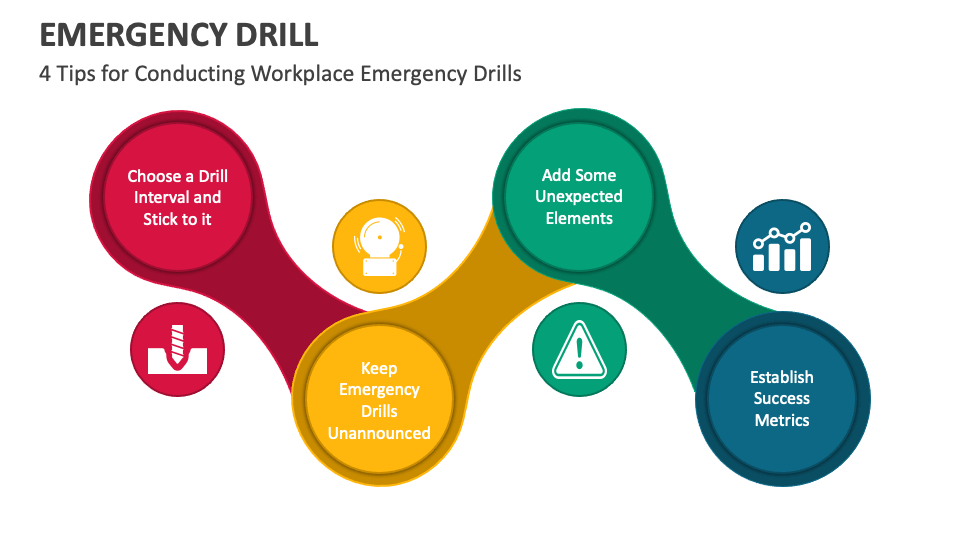 EMERGENCY DRILL

4 Tips for Conducting Workplace Emergency Drills

Choose a Drill Interval and Stick to it

Keep Emergency Drills Unannounced

Add Some Unexpected Elements

Establish Success Metrics